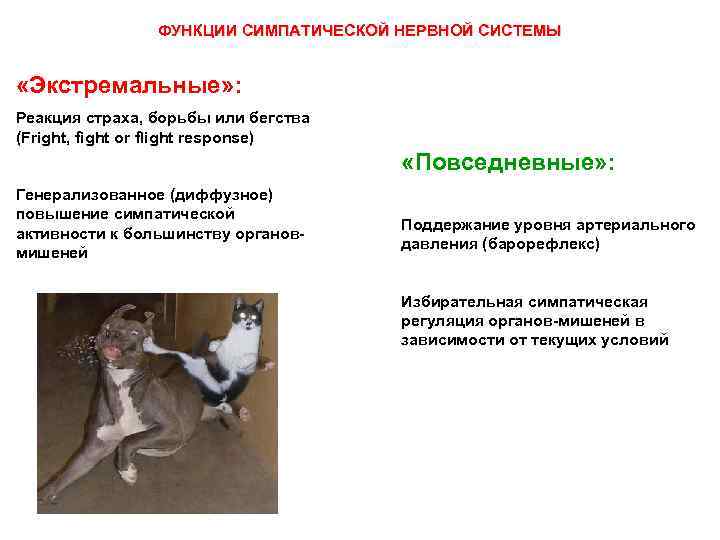 ФУНКЦИИ СИМПАТИЧЕСКОЙ НЕРВНОЙ СИСТЕМЫ

«Экстремальные»:

Реакция страха, борьбы или бегства (Fright, fight or flight response)

Генерализованное (диффузное) повышение симпатической активности к большинству органов-мишеней

«Повседневные»:

Поддержание уровня артериального давления (барорефлекс)

Избирательная симпатическая регуляция органов-мишеней в зависимости от текущих условий